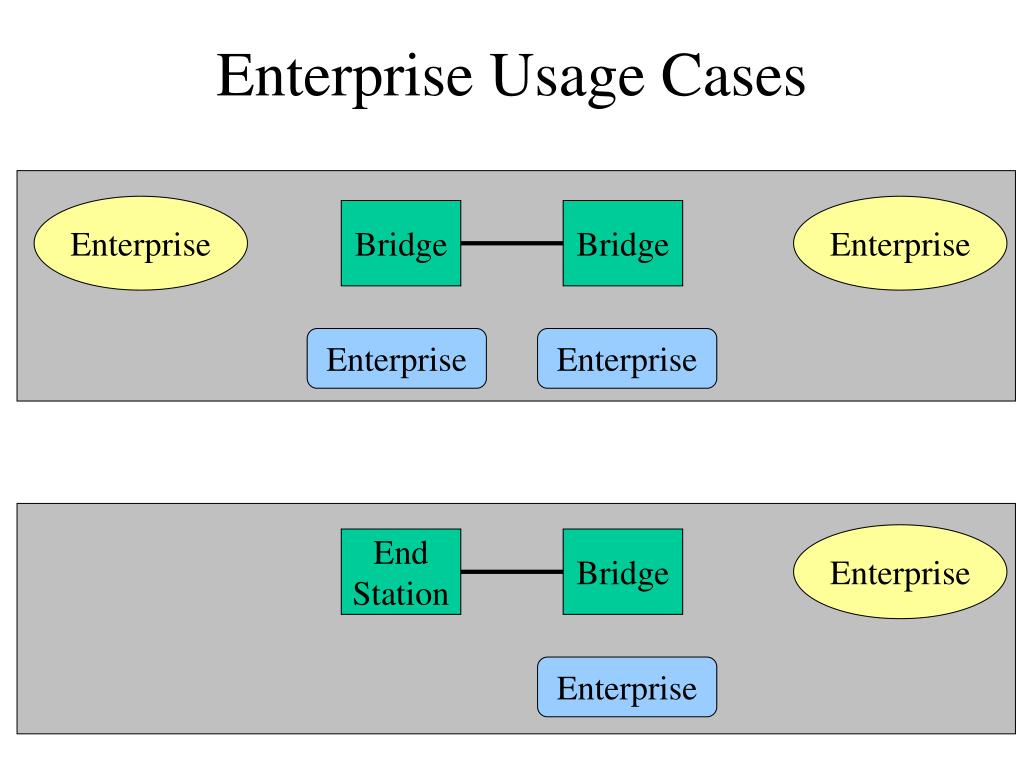 Enterprise Usage Cases

Enterprise

Bridge

Bridge

Enterprise

Enterprise

Enterprise

End Station

Bridge

Enterprise

Enterprise